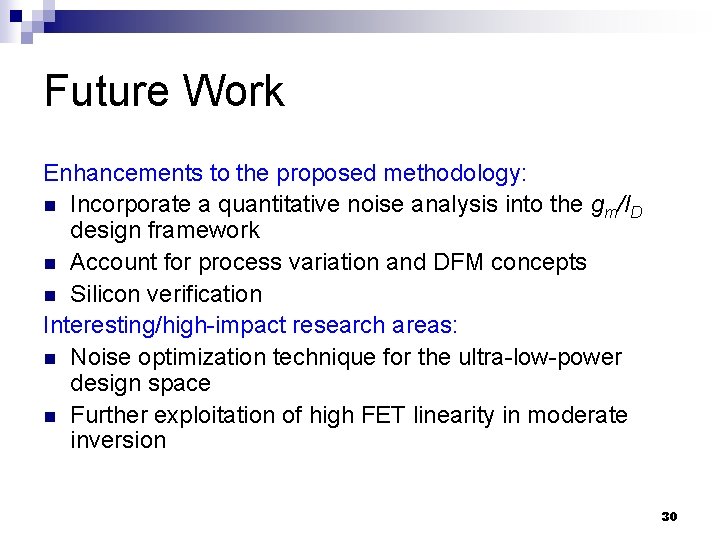 Future Work

Enhancements to the proposed methodology:

- Incorporate a quantitative noise analysis into the $g_m/I_D$ design framework
- Account for process variation and DFM concepts
- Silicon verification

Interesting/high-impact research areas:

- Noise optimization technique for the ultra-low-power design space
- Further exploitation of high FET linearity in moderate inversion

30